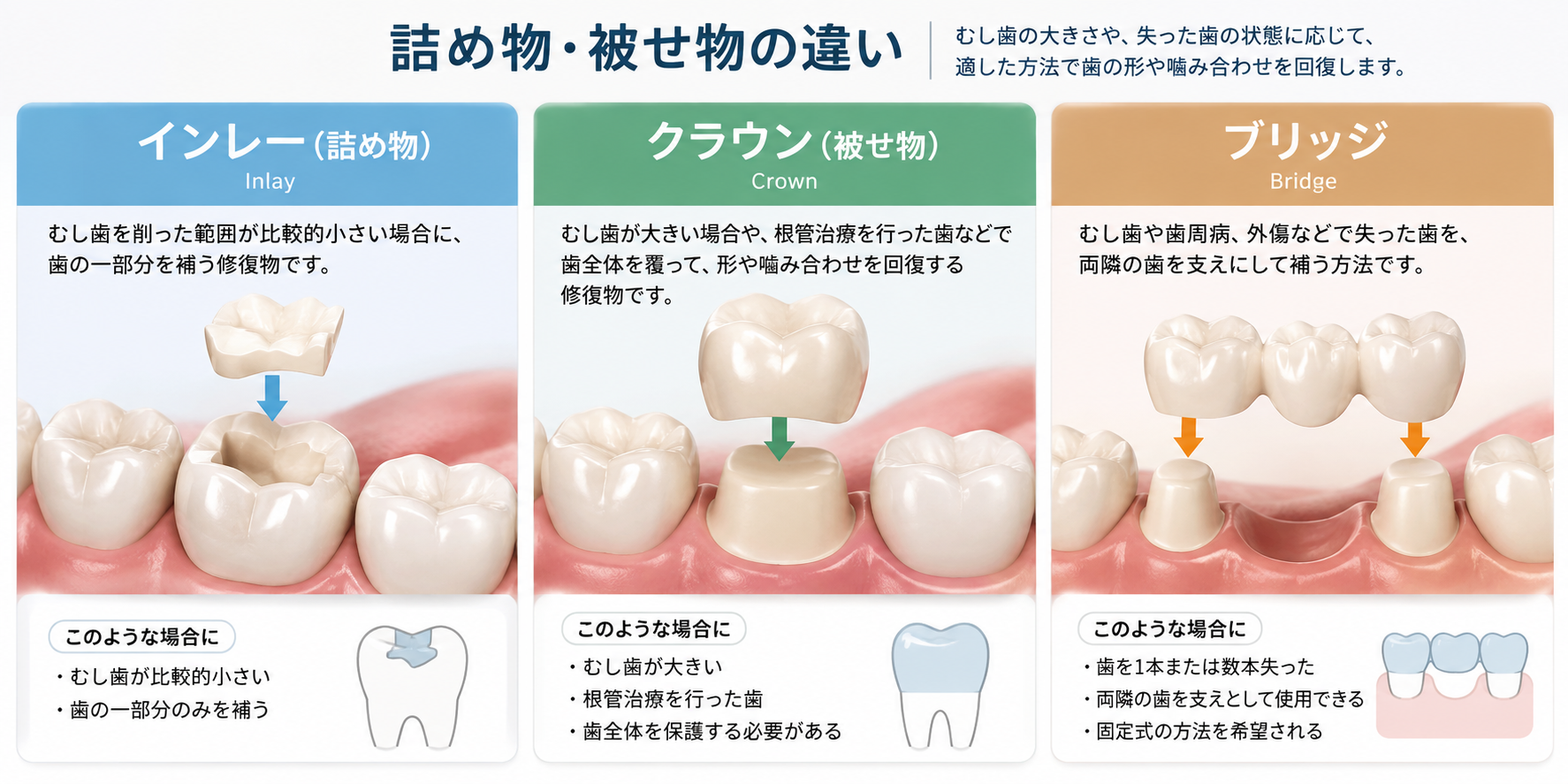 詰め物・被せ物の違い

むし歯の大きさや、失った歯の状態に応じて、適した方法で歯の形や噛み合わせを回復します。

インレー（詰め物）
Inlay

むし歯を削った範囲が比較的小さい場合に、歯の一部分を補う修復物です。

このような場合に
・むし歯が比較的小さい
・歯の一部分のみを補う

クラウン（被せ物）
Crown

むし歯が大きい場合や、根管治療を行った歯などで歯全体を覆って、形や噛み合わせを回復する修復物です。

このような場合に
・むし歯が大きい
・根管治療を行った歯
・歯全体を保護する必要がある

ブリッジ
Bridge

むし歯や歯周病、外傷などで失った歯を、両隣の歯を支えにして補う方法です。

このような場合に
・歯を1本または数本失った
・両隣の歯を支えとして使用できる
・固定式の方法を希望される